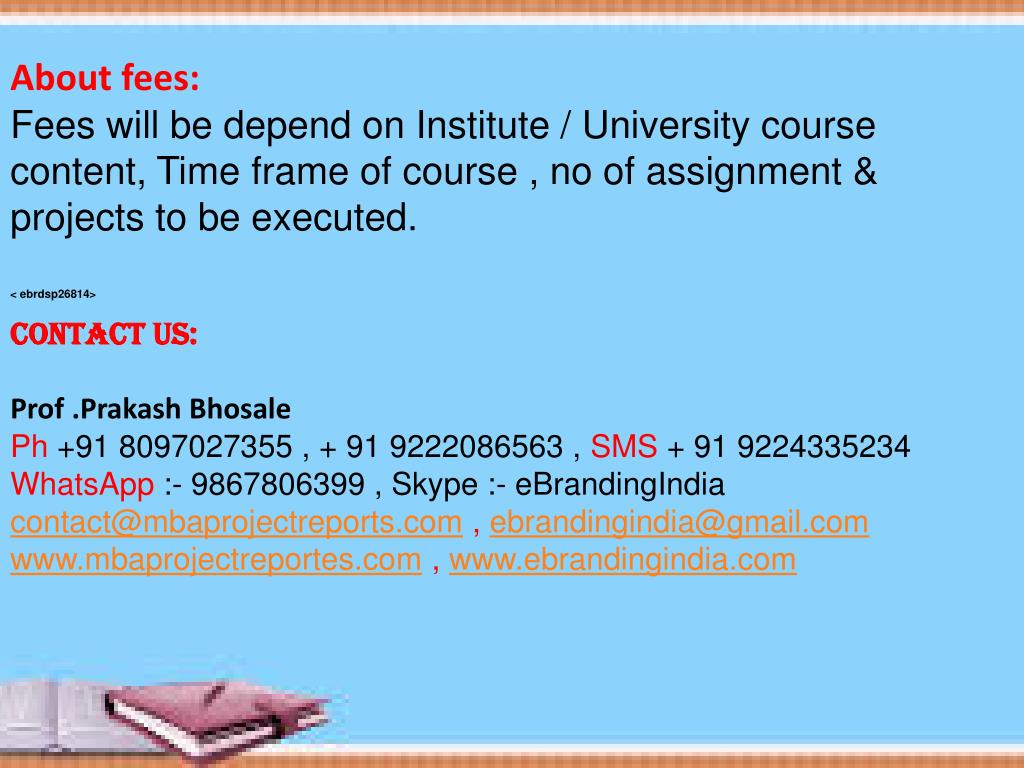 About fees:
Fees will be depend on Institute / University course content, Time frame of course , no of assignment & projects to be executed.

< ebrdsp26814>

CONTACT US:

Prof .Prakash Bhosale
Ph +91 8097027355 , + 91 9222086563 , SMS + 91 9224335234
WhatsApp :- 9867806399 , Skype :- eBrandingIndia
contact@mbaprojectreports.com , ebrandingindia@gmail.com
www.mbaprojectreportes.com , www.ebrandingindia.com